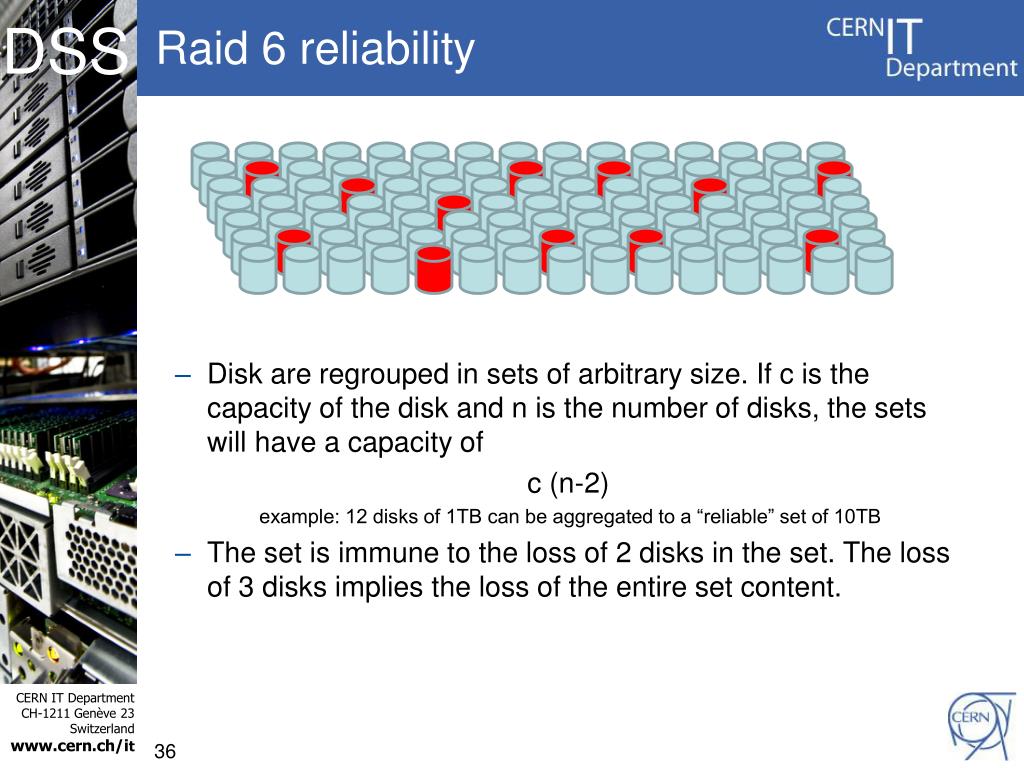 DSS

Raid 6 reliability

CERN IT Department

– Disk are regrouped in sets of arbitrary size. If c is the capacity of the disk and n is the number of disks, the sets will have a capacity of

c (n-2)

example: 12 disks of 1TB can be aggregated to a “reliable” set of 10TB

– The set is immune to the loss of 2 disks in the set. The loss of 3 disks implies the loss of the entire set content.

CERN IT Department
CH-1211 Genève 23
Switzerland
www.cern.ch/it

36

CERN